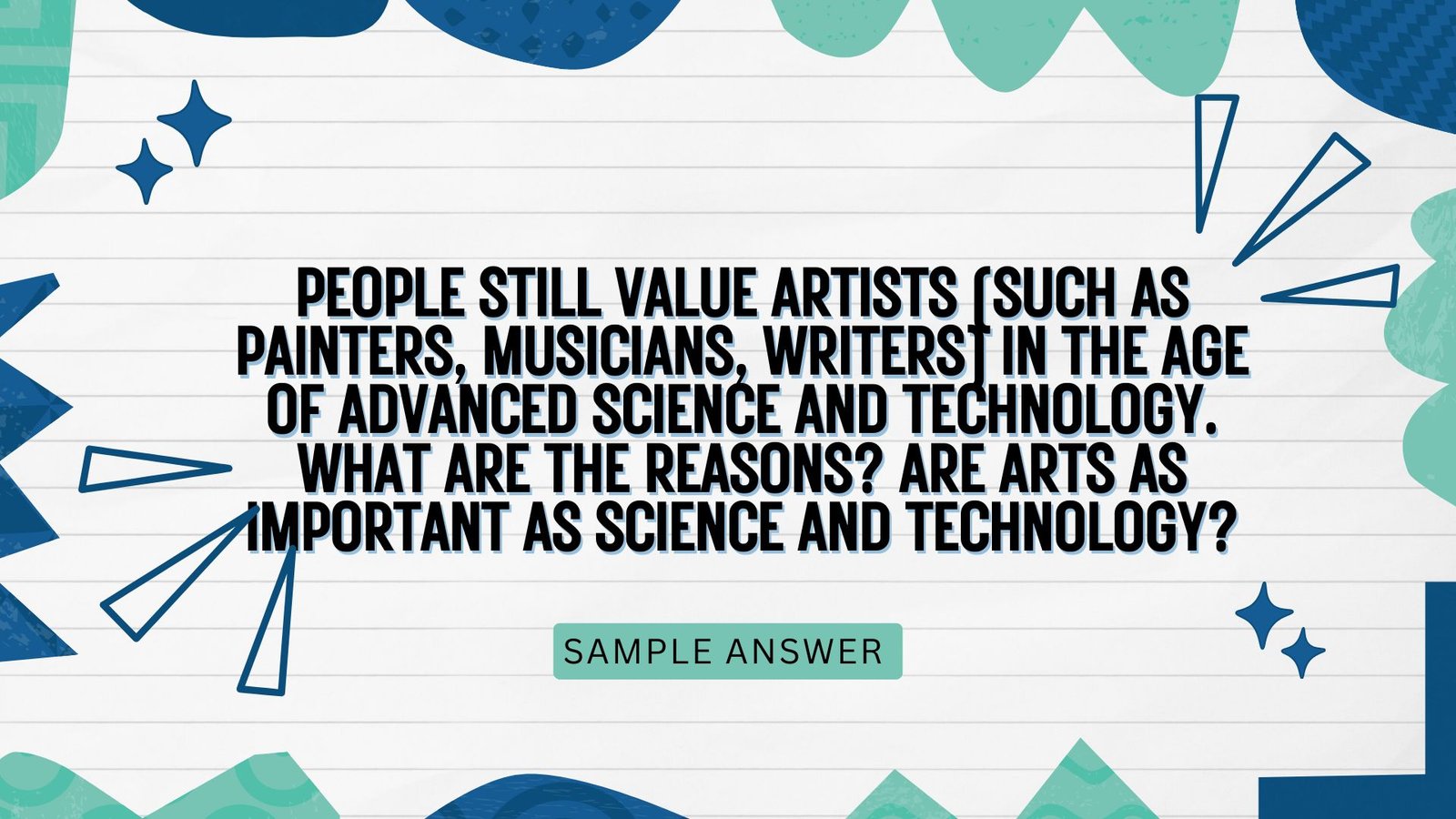 PEOPLE STILL VALUE ARTISTS (SUCH AS PAINTERS, MUSICIANS, WRITERS) IN THE AGE OF ADVANCED SCIENCE AND TECHNOLOGY. WHAT ARE THE REASONS? ARE ARTS AS IMPORTANT AS SCIENCE AND TECHNOLOGY?

SAMPLE ANSWER